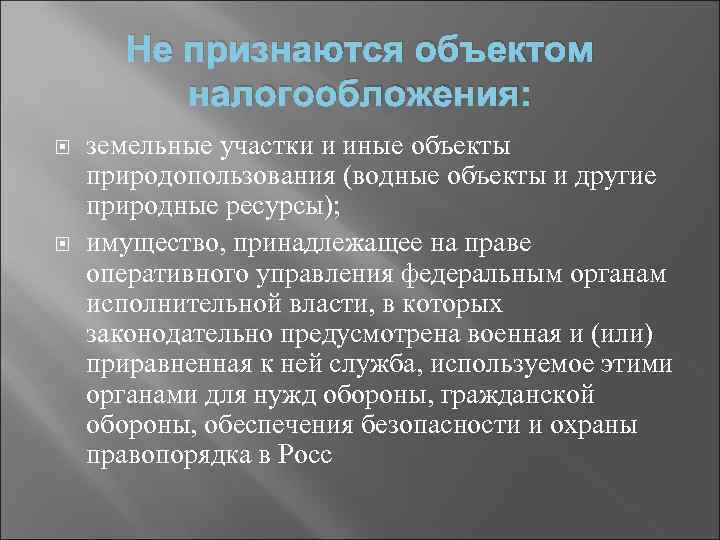 Не признаются объектом налогообложения:

земельные участки и иные объекты природопользования (водные объекты и другие природные ресурсы);

имущество, принадлежащее на праве оперативного управления федеральным органам исполнительной власти, в которых законодательно предусмотрена военная и (или) приравненная к ней служба, используемое этими органами для нужд обороны, гражданской обороны, обеспечения безопасности и охраны правопорядка в Росс